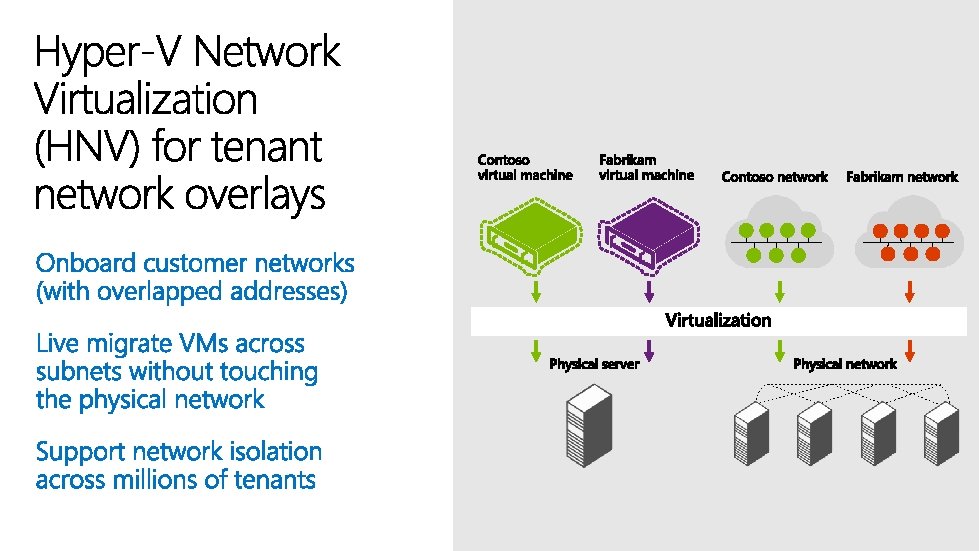 Hyper-V Network Virtualization (HNV) for tenant network overlays

Onboard customer networks (with overlapped addresses)

Live migrate VMs across subnets without touching the physical network

Support network isolation across millions of tenants

Contoso virtual machine

Fabrikam virtual machine

Contoso network

Fabrikam network

Virtualization

Physical server

Physical network